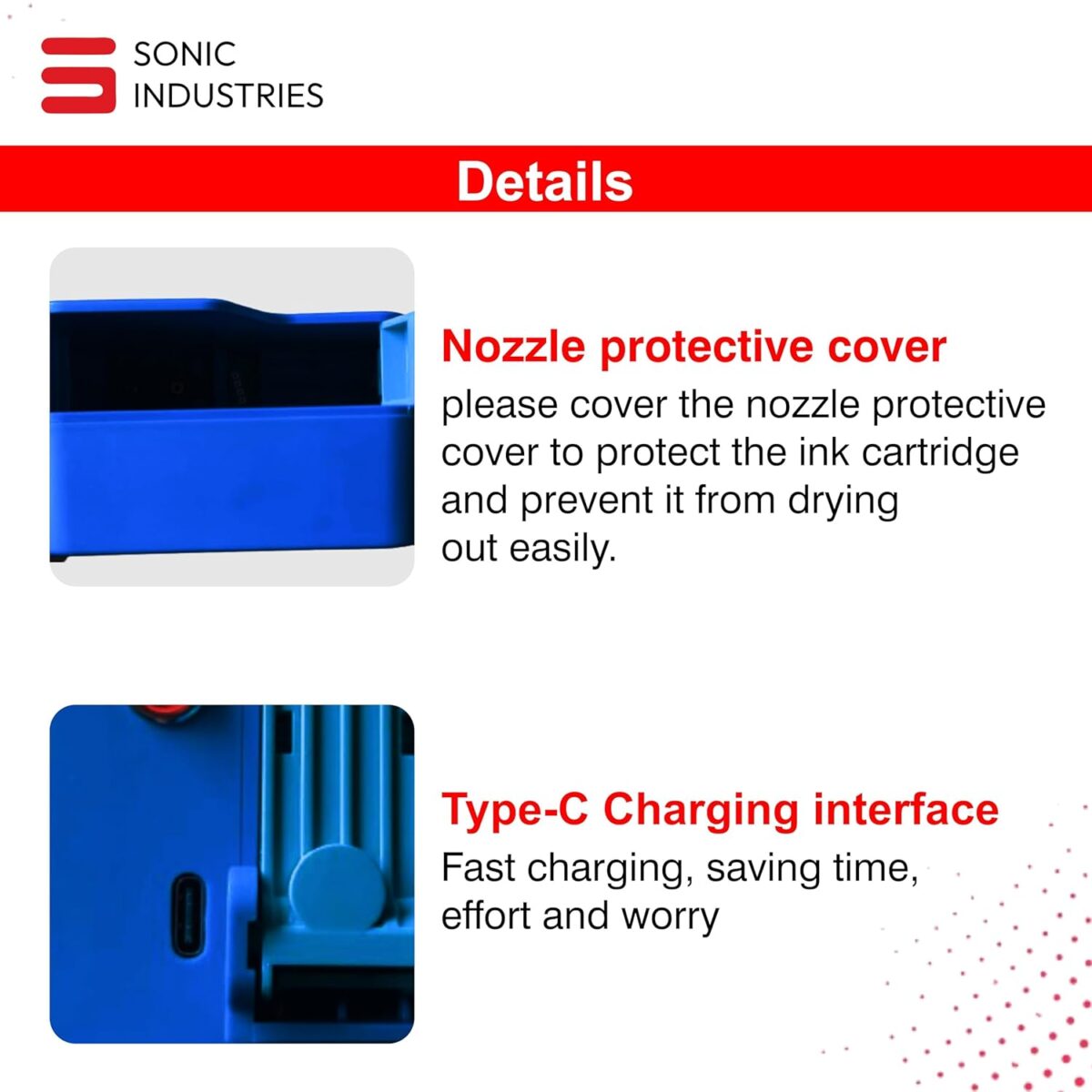 SONIC
INDUSTRIES

Details

Nozzle protective cover
please cover the nozzle protective cover to protect the ink cartridge and prevent it from drying out easily.

Type-C Charging interface
Fast charging, saving time, effort and worry